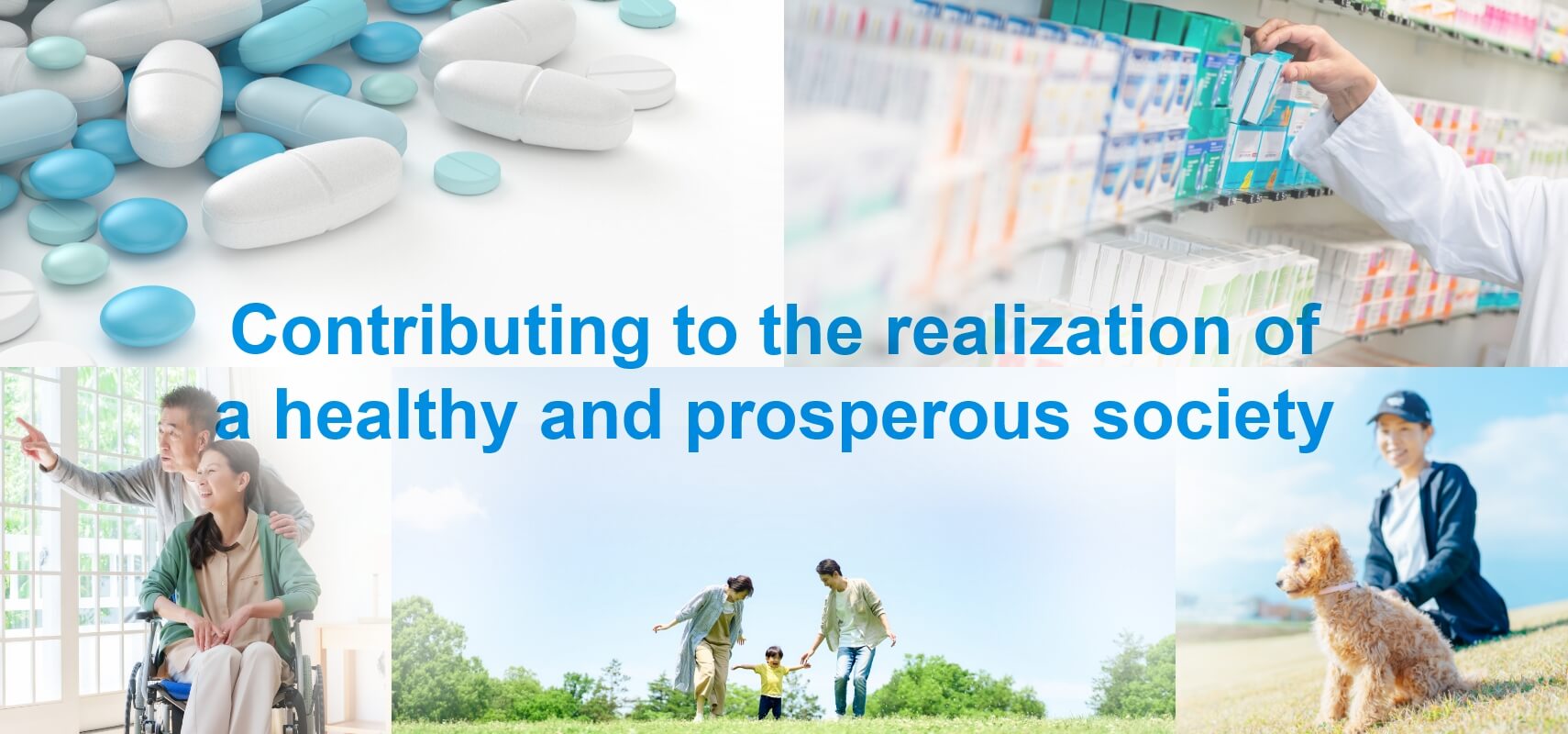 Contributing to the realization of a healthy and prosperous society